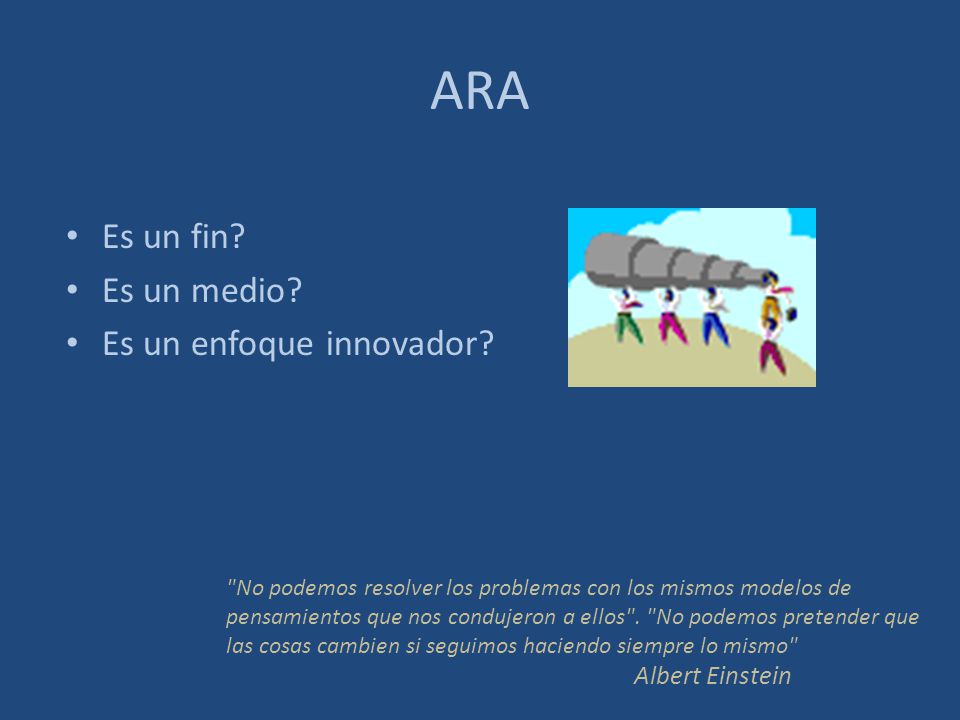 ARA

• Es un fin?
• Es un medio?
• Es un enfoque innovador?

"No podemos resolver los problemas con los mismos modelos de pensamientos que nos condujeron a ellos". "No podemos pretender que las cosas cambien si seguimos haciendo siempre lo mismo"
Albert Einstein